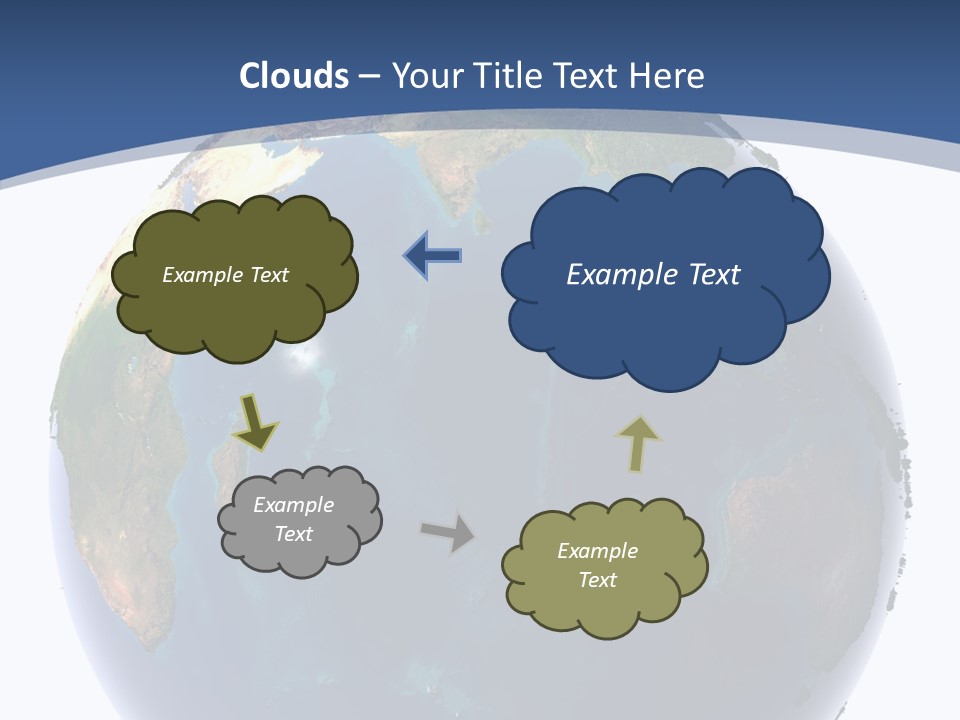 Clouds – Your Title Text Here

Example Text

Example Text

Example Text

Example Text